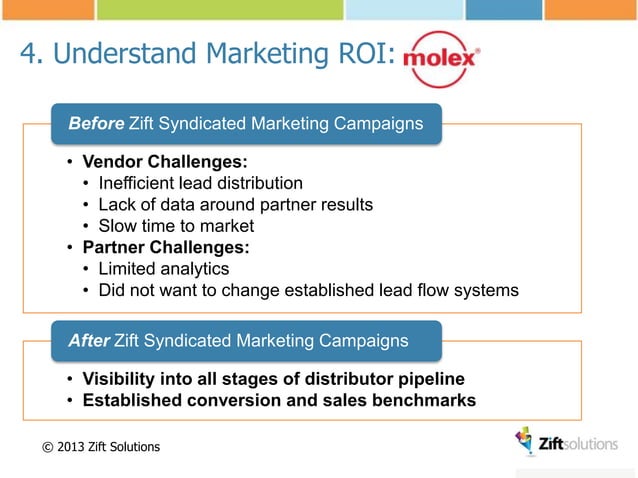 4. Understand Marketing ROI: molex®

Before Zift Syndicated Marketing Campaigns

• Vendor Challenges:
  • Inefficient lead distribution
  • Lack of data around partner results
  • Slow time to market
• Partner Challenges:
  • Limited analytics
  • Did not want to change established lead flow systems

After Zift Syndicated Marketing Campaigns

• Visibility into all stages of distributor pipeline
• Established conversion and sales benchmarks

© 2013 Zift Solutions

Ziftsolutions